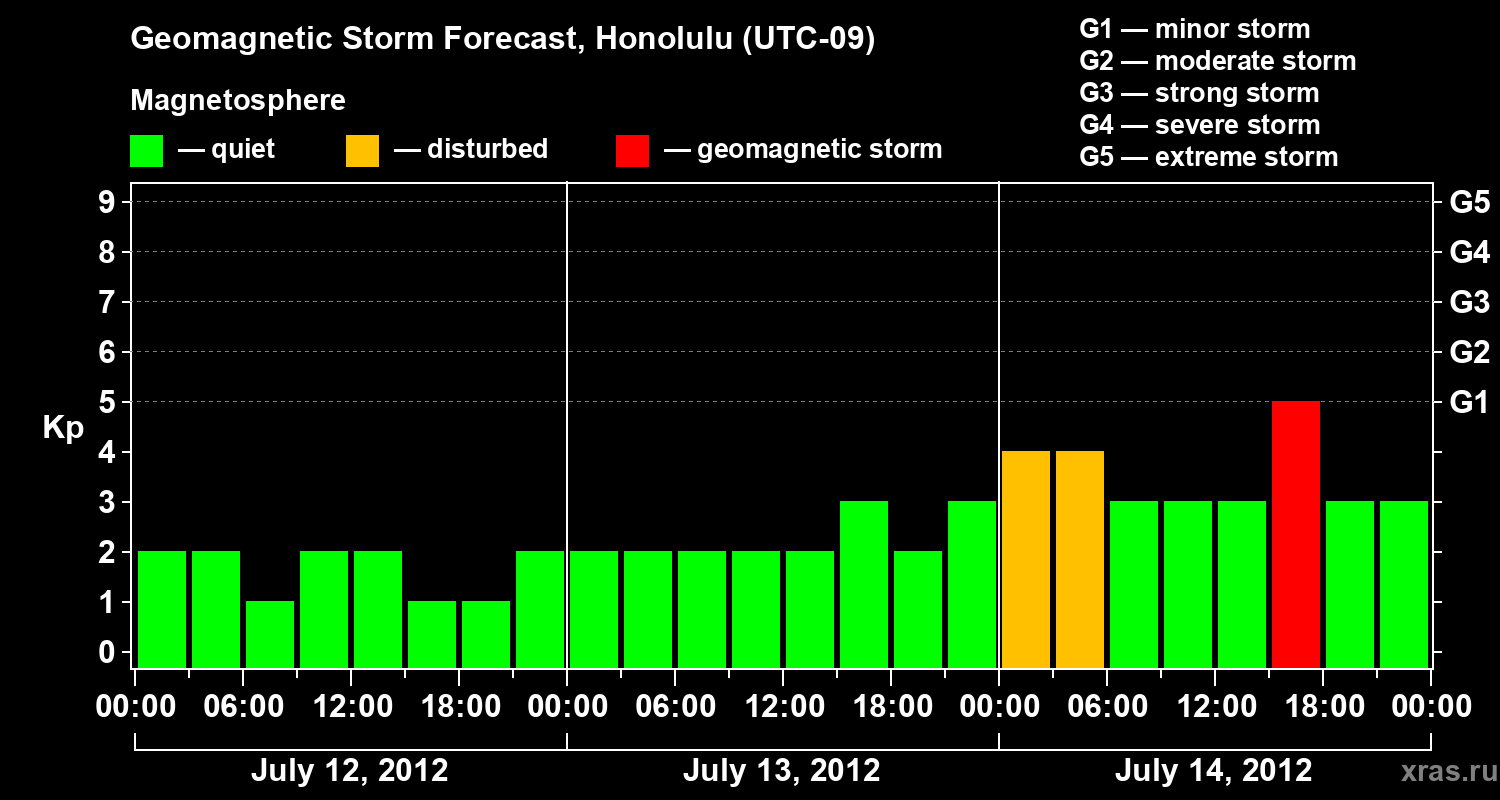 Geomagnetic Storm Forecast, Honolulu (UTC-09)

Magnetosphere

— quiet — disturbed — geomagnetic storm

G1 — minor storm
G2 — moderate storm
G3 — strong storm
G4 — severe storm
G5 — extreme storm

Kp

9
8
7
6
5
4
3
2
1
0

G5
G4
G3
G2
G1

00:00 06:00 12:00 18:00 00:00 06:00 12:00 18:00 00:00 06:00 12:00 18:00 00:00

July 12, 2012 July 13, 2012 July 14, 2012

xras.ru